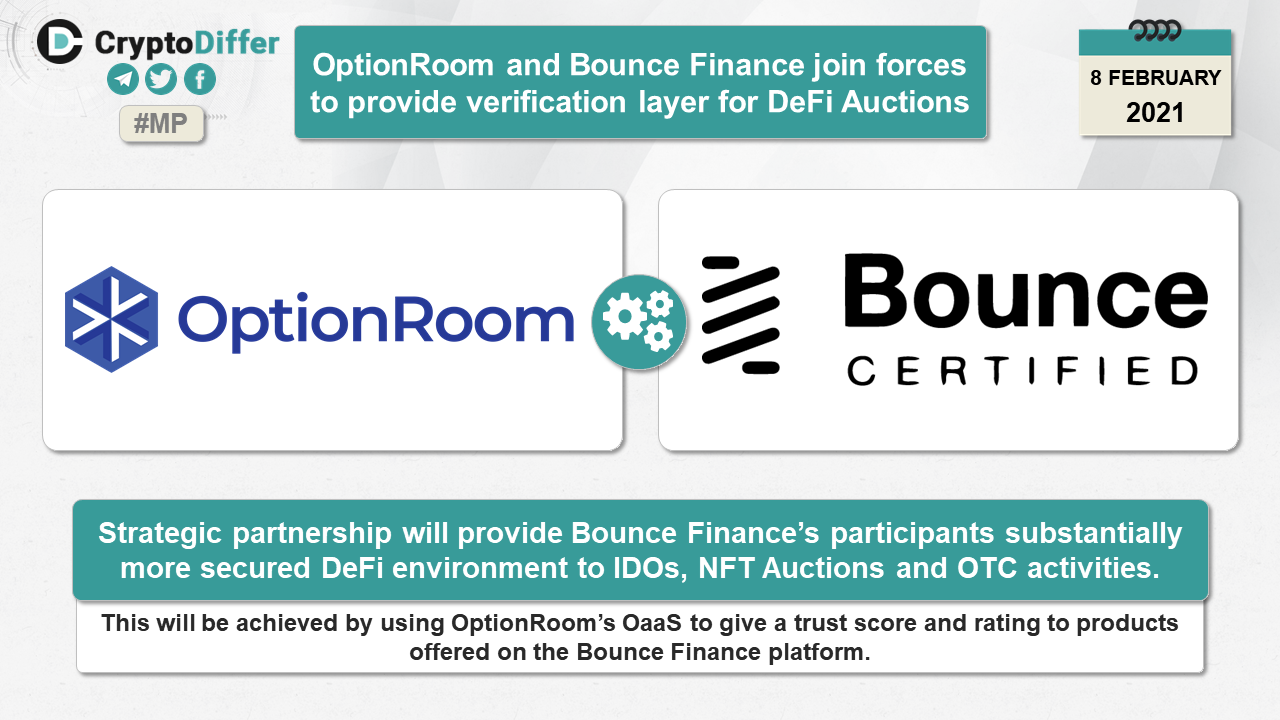 CryptoDiffer

#MP

OptionRoom and Bounce Finance join forces to provide verification layer for DeFi Auctions

8 FEBRUARY
2021

OptionRoom

Bounce
CERTIFIED

Strategic partnership will provide Bounce Finance's participants substantially more secured DeFi environment to IDOs, NFT Auctions and OTC activities.

This will be achieved by using OptionRoom's OaaS to give a trust score and rating to products offered on the Bounce Finance platform.